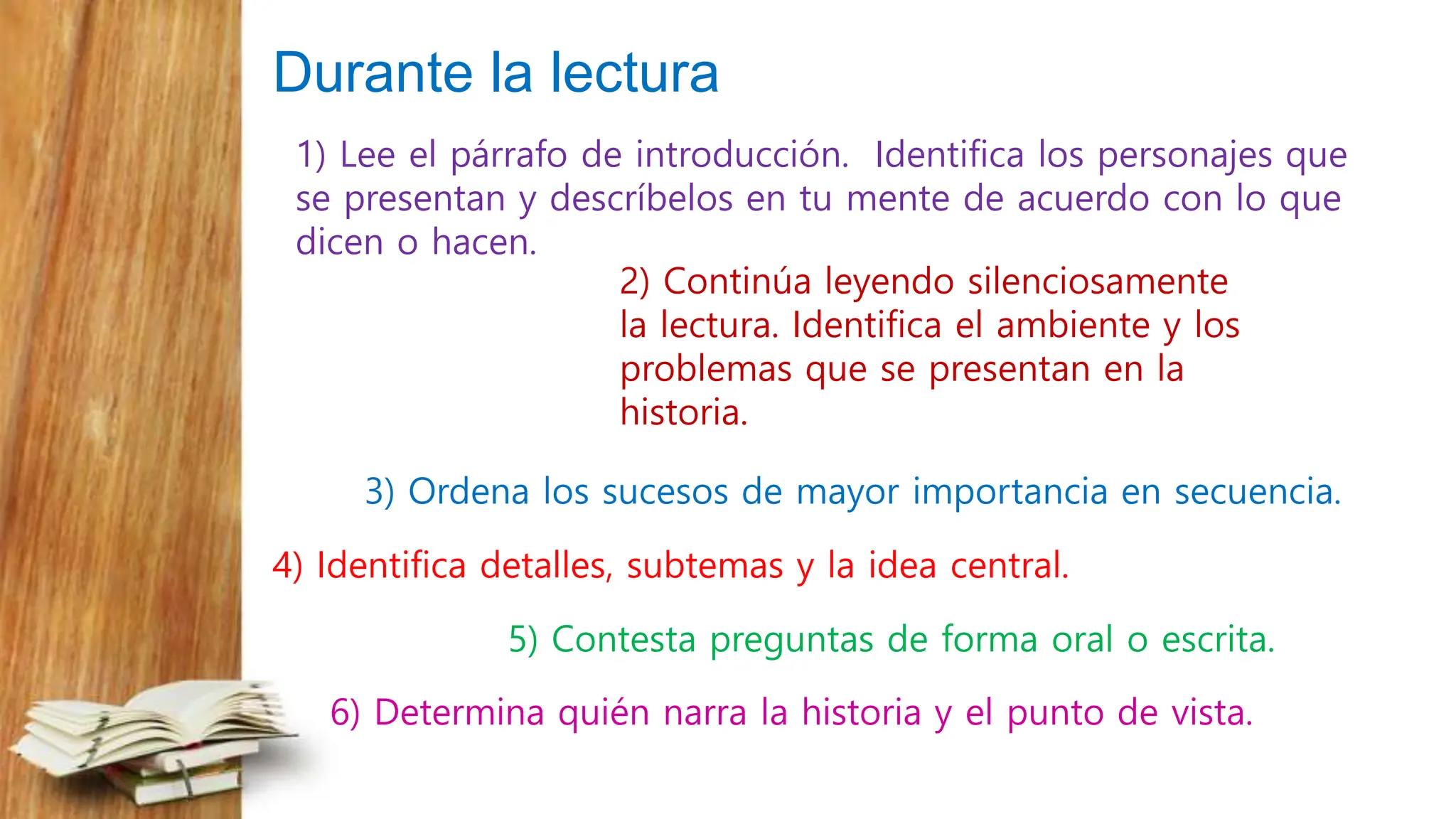 Durante la lectura

1) Lee el párrafo de introducción. Identifica los personajes que se presentan y descríbelos en tu mente de acuerdo con lo que dicen o hacen.

2) Continúa leyendo silenciosamente la lectura. Identifica el ambiente y los problemas que se presentan en la historia.

3) Ordena los sucesos de mayor importancia en secuencia.

4) Identifica detalles, subtemas y la idea central.

5) Contesta preguntas de forma oral o escrita.

6) Determina quién narra la historia y el punto de vista.